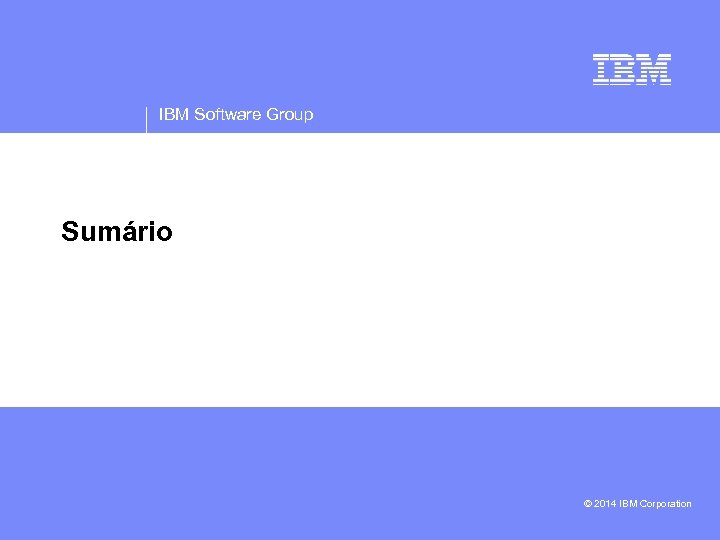 IBM

IBM Software Group

Sumário

© 2014 IBM Corporation